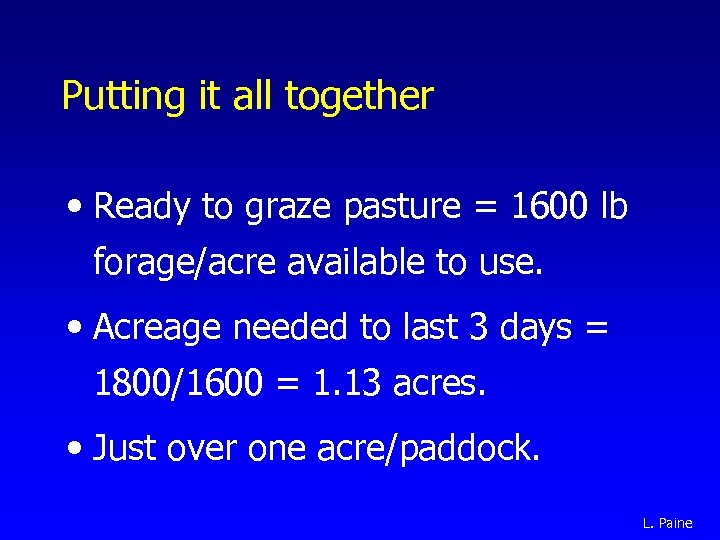 Putting it all together

• Ready to graze pasture = 1600 lb forage/acre available to use.

• Acreage needed to last 3 days = 1800/1600 = 1.13 acres.

• Just over one acre/paddock.

L. Paine